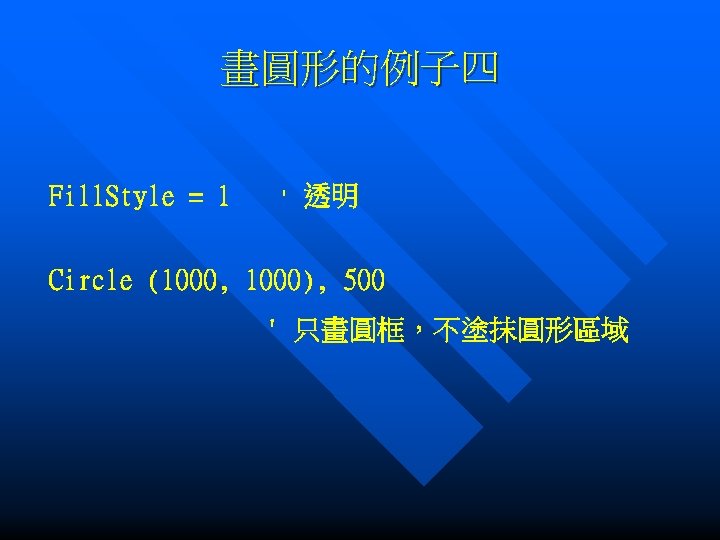 畫圓形的例子四

FillStyle = 1 ' 透明

Circle (1000, 1000), 500
' 只畫圓框，不塗抹圓形區域